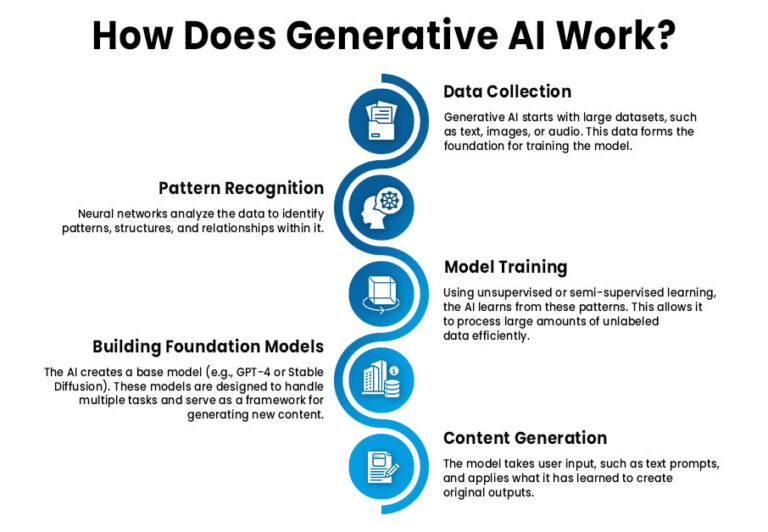 How Does Generative AI Work?

Data Collection

Generative AI starts with large datasets, such as text, images, or audio. This data forms the foundation for training the model.

Pattern Recognition

Neural networks analyze the data to identify patterns, structures, and relationships within it.

Model Training

Using unsupervised or semi-supervised learning, the AI learns from these patterns. This allows it to process large amounts of unlabeled data efficiently.

Building Foundation Models

The AI creates a base model (e.g., GPT-4 or Stable Diffusion). These models are designed to handle multiple tasks and serve as a framework for generating new content.

Content Generation

The model takes user input, such as text prompts, and applies what it has learned to create original outputs.